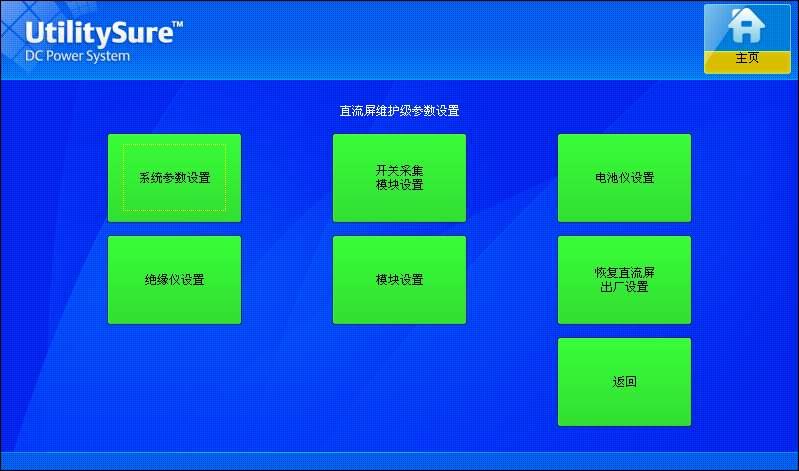 UtilitySure™
DC Power System

主页

直流屏维护级参数设置

系统参数设置

开关采集
模块设置

电池仪设置

绝缘仪设置

模块设置

恢复直流屏
出厂设置

返回